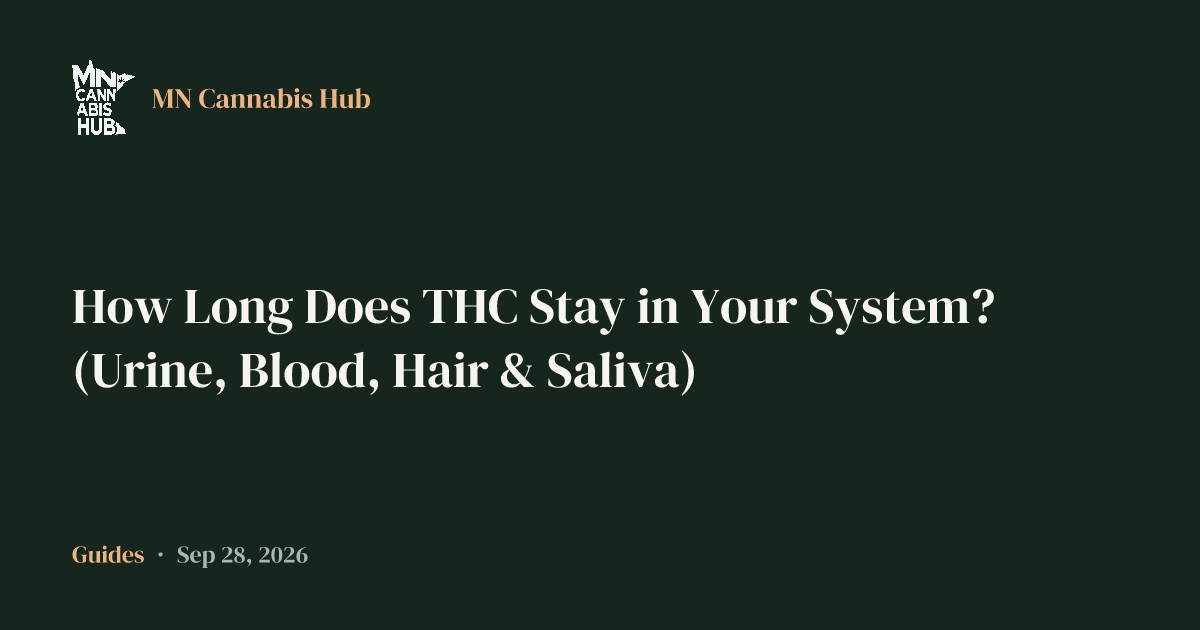 MN
CANN
ABIS
HUB

MN Cannabis Hub

How Long Does THC Stay in Your System? (Urine, Blood, Hair & Saliva)

Guides · Sep 28, 2026